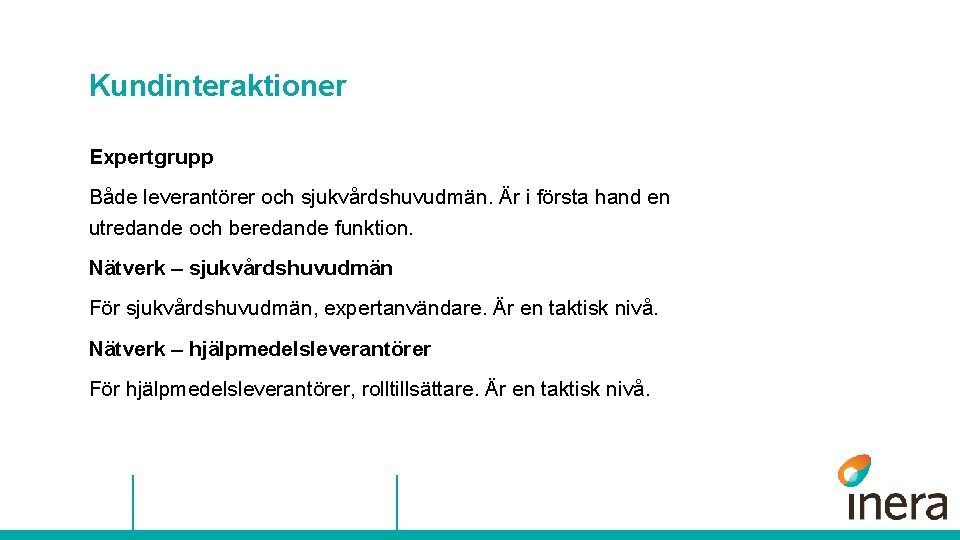 Kundinteraktioner

Expertgrupp

Både leverantörer och sjukvårdshuvudmän. Är i första hand en utredande och beredande funktion.

Nätverk – sjukvårdshuvudmän

För sjukvårdshuvudmän, expertanvändare. Är en taktisk nivå.

Nätverk – hjälpmedelsleverantörer

För hjälpmedelsleverantörer, rolltillsättare. Är en taktisk nivå.

inera